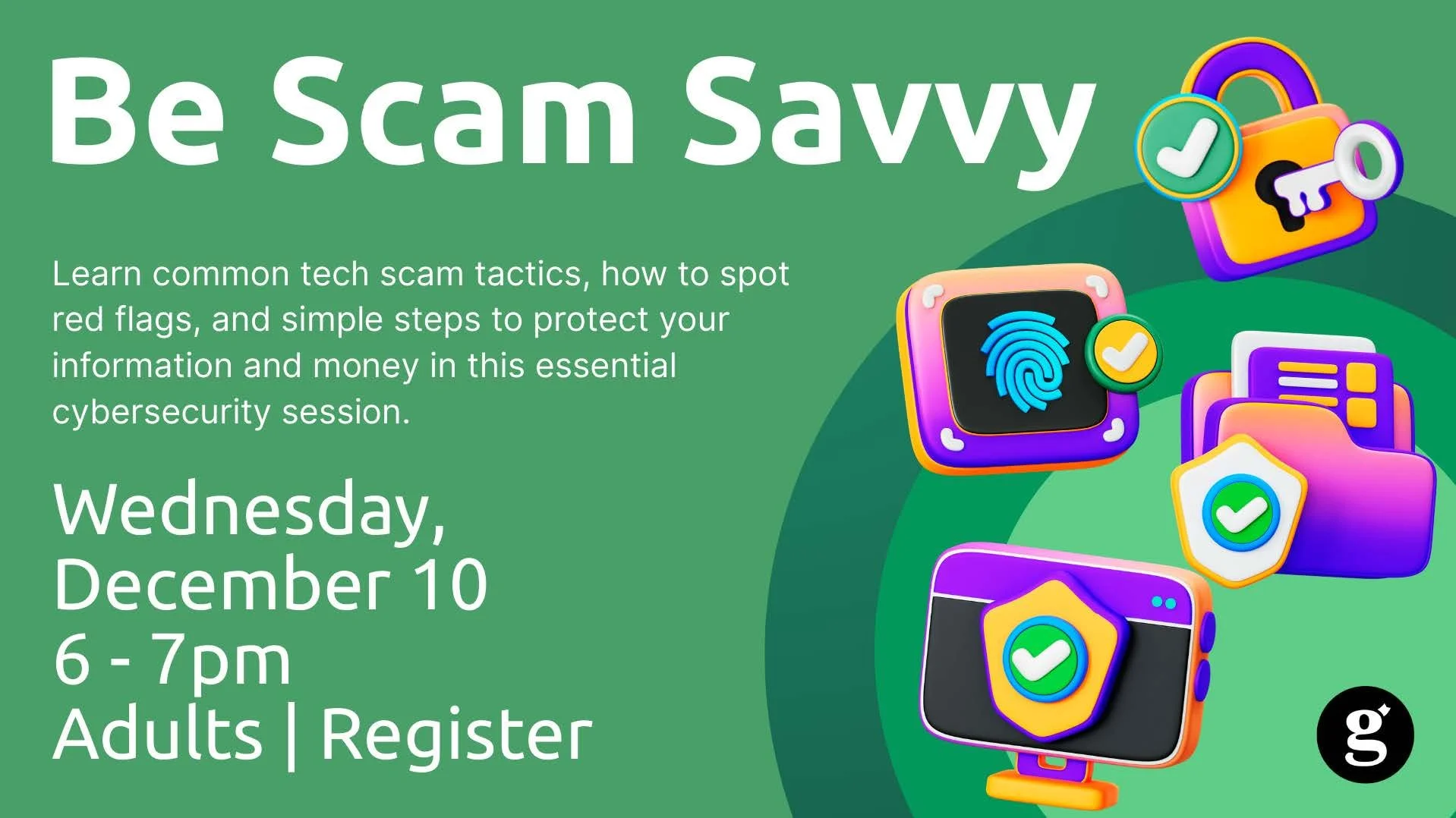 Be Scam Savvy

Learn common tech scam tactics, how to spot red flags, and simple steps to protect your information and money in this essential cybersecurity session.

Wednesday, December 10
6 - 7pm
Adults | Register

g